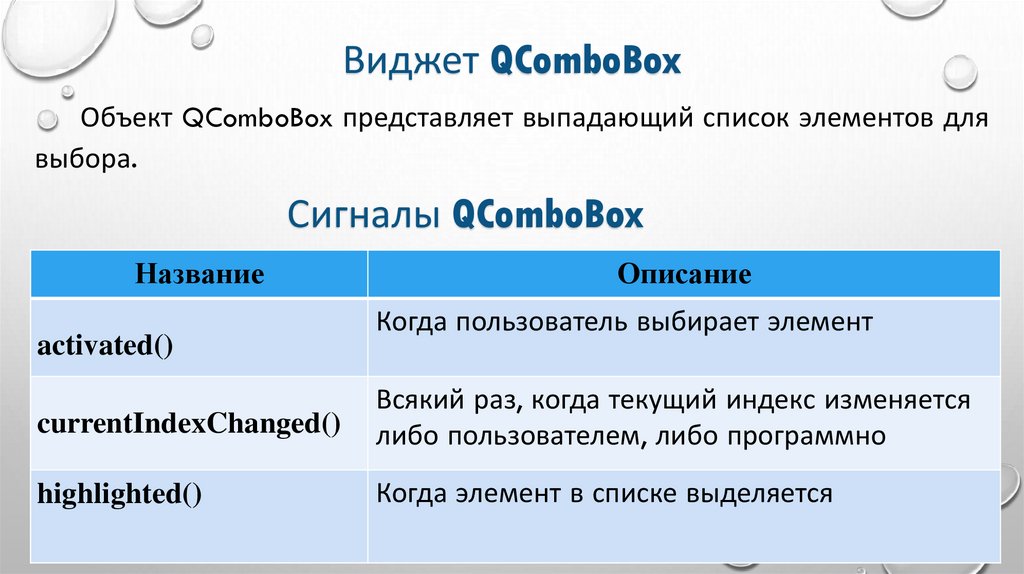 Виджет QComboBox

Объект QComboBox представляет выпадающий список элементов для выбора.

Сигналы QComboBox

| Название | Описание |
|---|---|
| activated() | Когда пользователь выбирает элемент |
| currentIndexChanged() | Всякий раз, когда текущий индекс изменяется либо пользователем, либо программно |
| highlighted() | Когда элемент в списке выделяется |